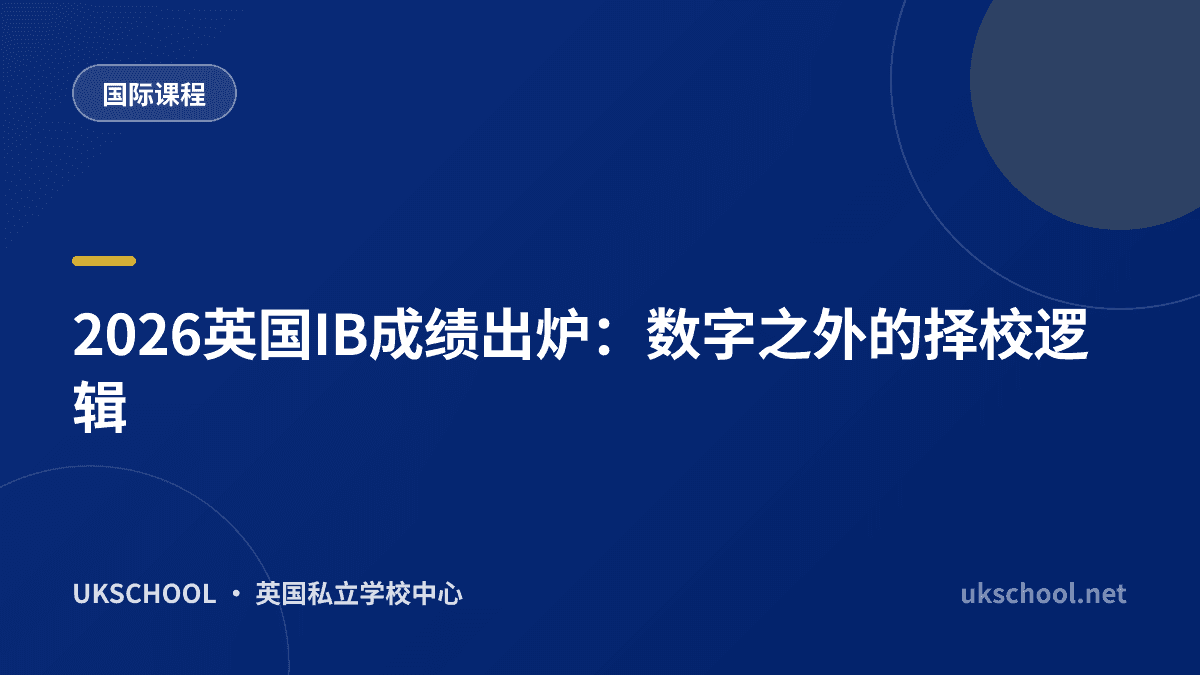 国际课程

2026英国IB成绩出炉：数字之外的择校逻辑

UKSCHOOL · 英国私立学校中心

ukschool.net